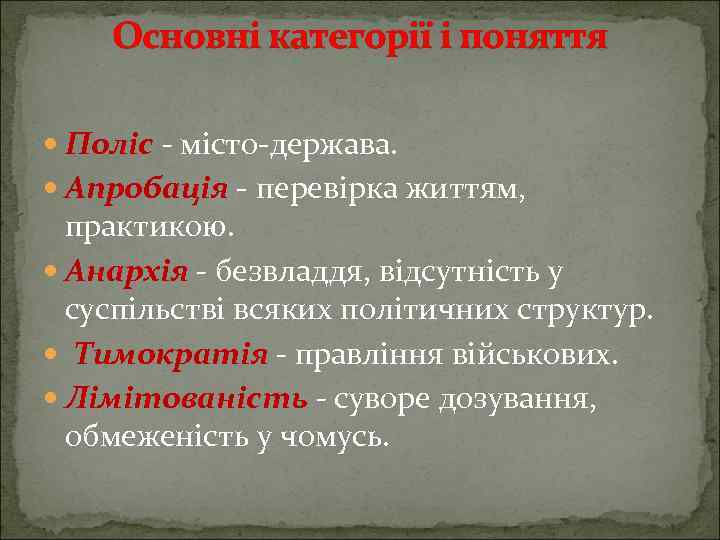 Основні категорії і поняття

Поліс - місто-держава.

Апробація - перевірка життям, практикою.

Анархія - безвладдя, відсутність у суспільстві всяких політичних структур.

Тимократія - правління військових.

Лімітованість - суворе дозування, обмеженість у чомусь.